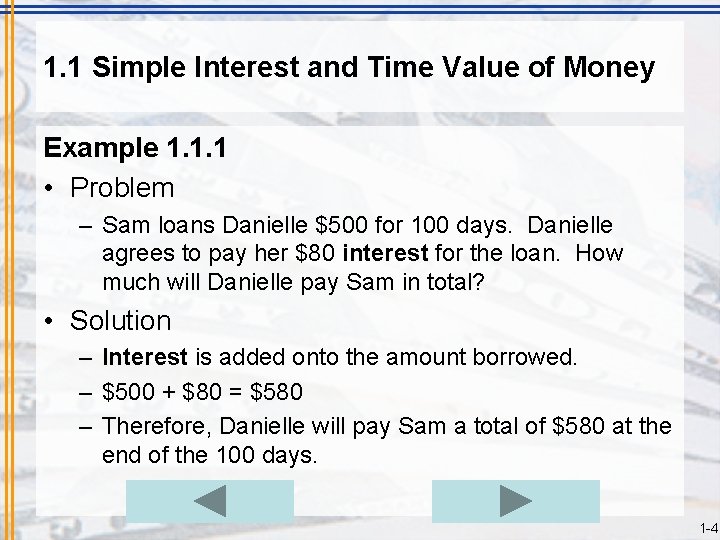 1.1 Simple Interest and Time Value of Money

Example 1.1.1

• Problem

– Sam loans Danielle \$500 for 100 days. Danielle agrees to pay her \$80 interest for the loan. How much will Danielle pay Sam in total?

• Solution

– Interest is added onto the amount borrowed.

– \$500 + \$80 = \$580

– Therefore, Danielle will pay Sam a total of \$580 at the end of the 100 days.

1-4